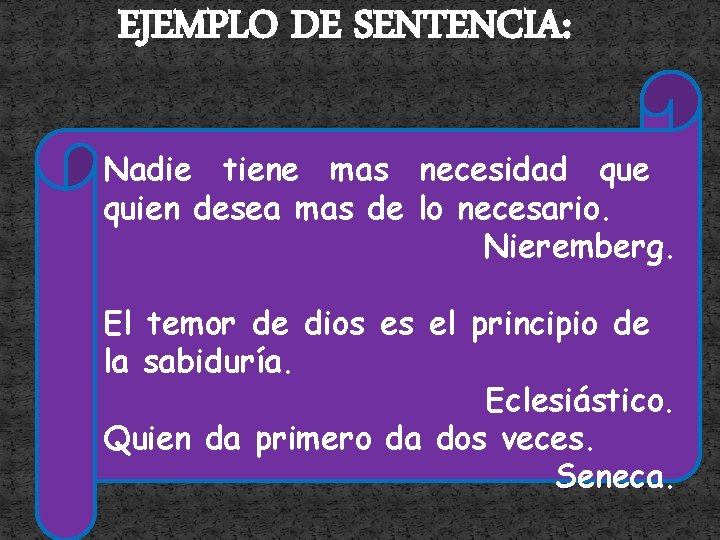 EJEMPLO DE SENTENCIA:

Nadie tiene mas necesidad que quien desea mas de lo necesario.
Nieremberg.

El temor de dios es el principio de la sabiduría.
Eclesiástico.
Quien da primero da dos veces.
Seneca.